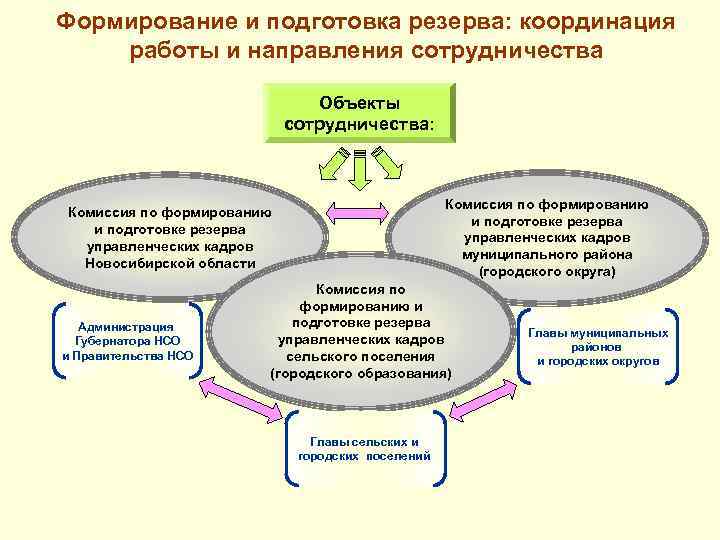 Формирование и подготовка резерва: координация работы и направления сотрудничества

Объекты сотрудничества:

Комиссия по формированию и подготовке резерва управленческих кадров Новосибирской области

Комиссия по формированию и подготовке резерва управленческих кадров муниципального района (городского округа)

Комиссия по формированию и подготовке резерва управленческих кадров сельского поселения (городского образования)

Администрация Губернатора НСО и Правительства НСО

Главы муниципальных районов и городских округов

Главы сельских и городских поселений